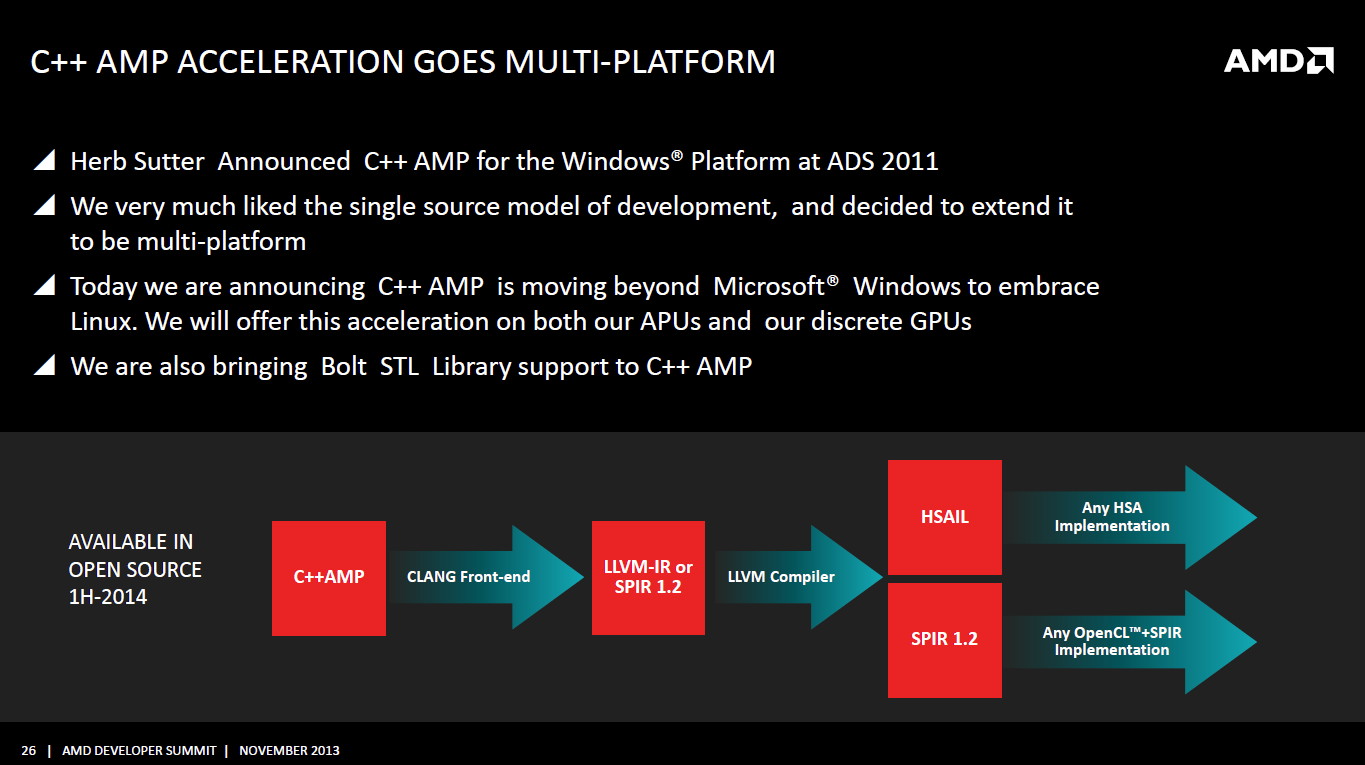 C++ AMP ACCELERATION GOES MULTI-PLATFORM

AMD

Herb Sutter Announced C++ AMP for the Windows® Platform at ADS 2011

We very much liked the single source model of development, and decided to extend it to be multi-platform

Today we are announcing C++ AMP is moving beyond Microsoft® Windows to embrace Linux. We will offer this acceleration on both our APUs and our discrete GPUs

We are also bringing Bolt STL Library support to C++ AMP

AVAILABLE IN OPEN SOURCE 1H-2014

C++AMP

CLANG Front-end

LLVM-IR or SPIR 1.2

LLVM Compiler

HSAIL

Any HSA Implementation

SPIR 1.2

Any OpenCL™+SPIR Implementation

26 | AMD DEVELOPER SUMMIT | NOVEMBER 2013